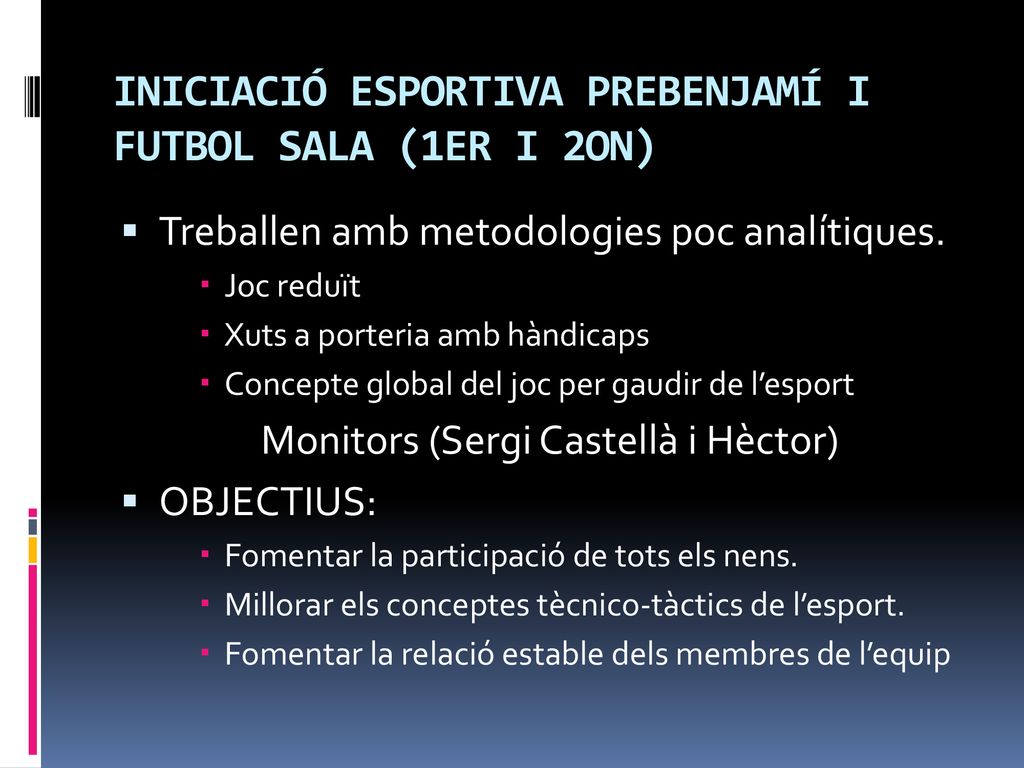 INICIACIÓ ESPORTIVA PREBENJAMÍ I FUTBOL SALA (1ER I 2ON)

Treballen amb metodologies poc analítiques.

Joc reduït

Xuts a porteria amb hàndicaps

Concepte global del joc per gaudir de l'esport

Monitors (Sergi Castellà i Hèctor)

OBJECTIUS:

Fomentar la participació de tots els nens.

Millorar els conceptes tècnico-tàctics de l'esport.

Fomentar la relació estable dels membres de l'equip